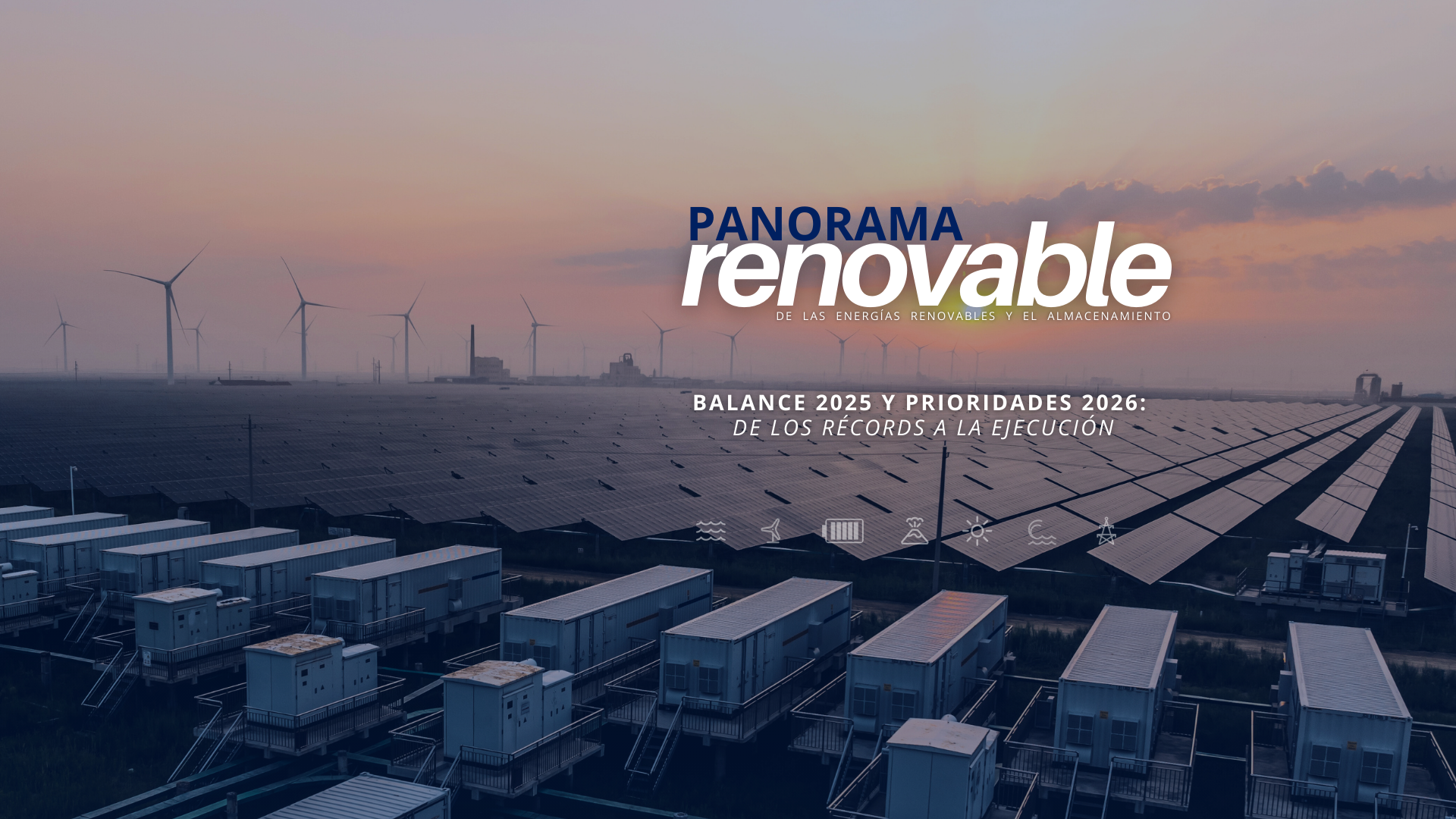 PANORAMA
renovable
DE LAS ENERGÍAS RENOVABLES Y EL ALMACENAMIENTO

BALANCE 2025 Y PRIORIDADES 2026:
DE LOS RÉCORDS A LA EJECUCIÓN